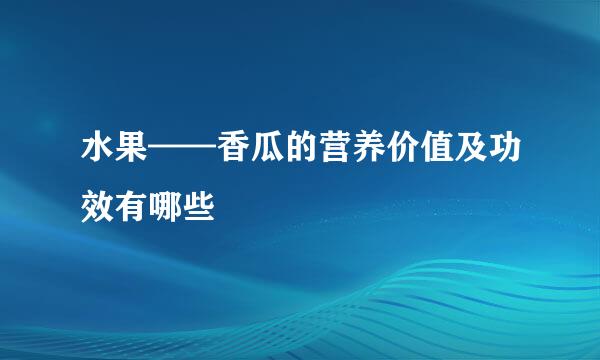 水果——香瓜的营养价值及功效有哪些